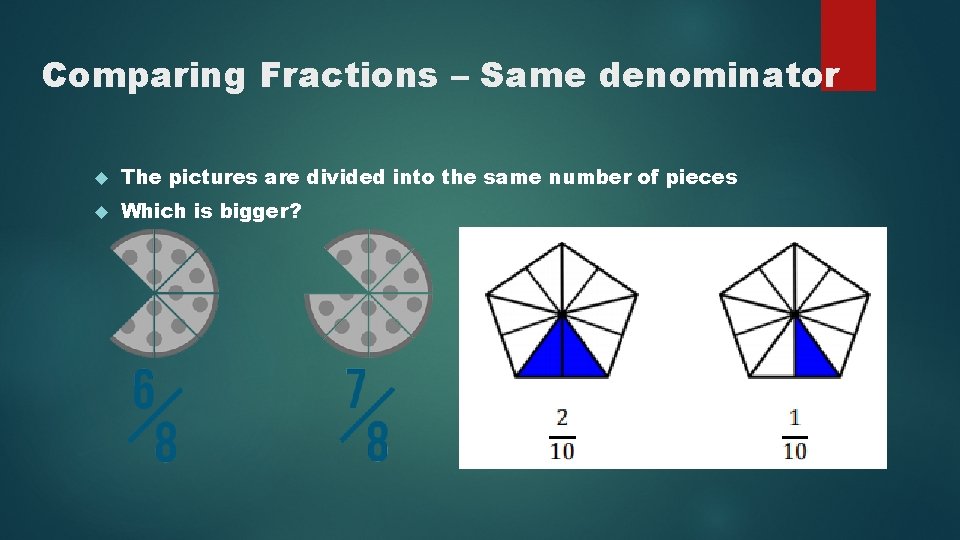 Comparing Fractions – Same denominator

The pictures are divided into the same number of pieces

Which is bigger?

$\frac{6}{8}$

$\frac{7}{8}$

$\frac{2}{10}$

$\frac{1}{10}$